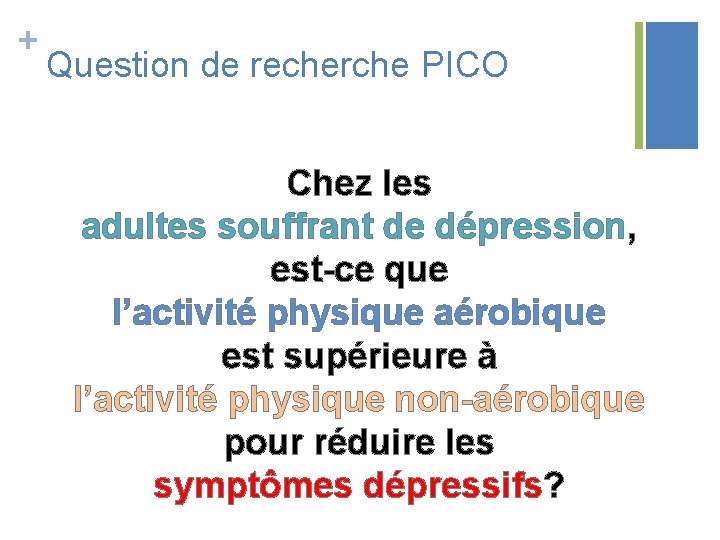 + Question de recherche PICO

Chez les adultes souffrant de dépression, est-ce que l’activité physique aérobique est supérieure à l’activité physique non-aérobique pour réduire les symptômes dépressifs?